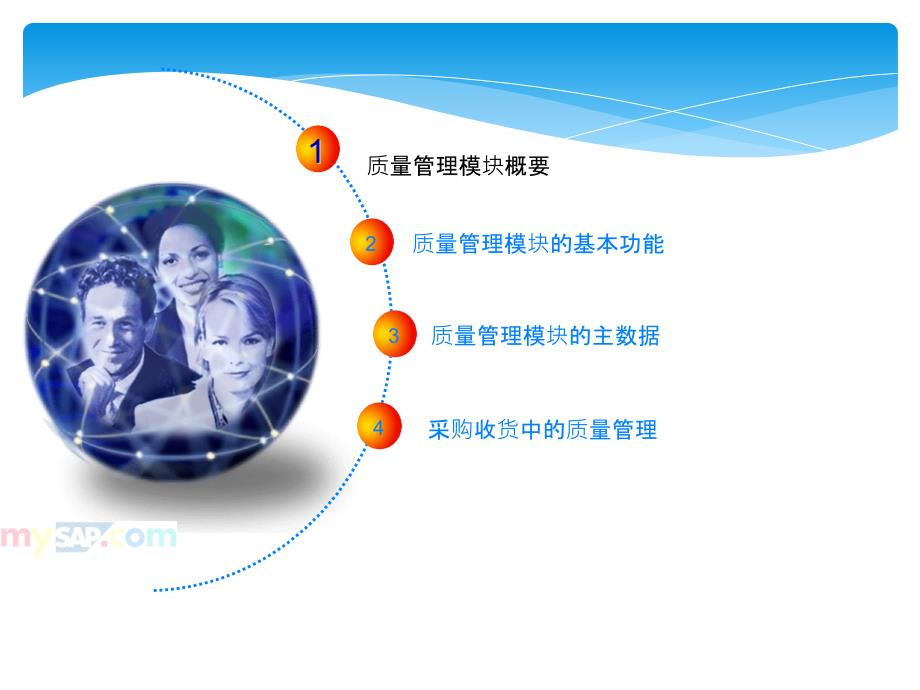 1 质量管理模块概要

2 质量管理模块的基本功能

3 质量管理模块的主数据

4 采购收货中的质量管理

mySAP.com